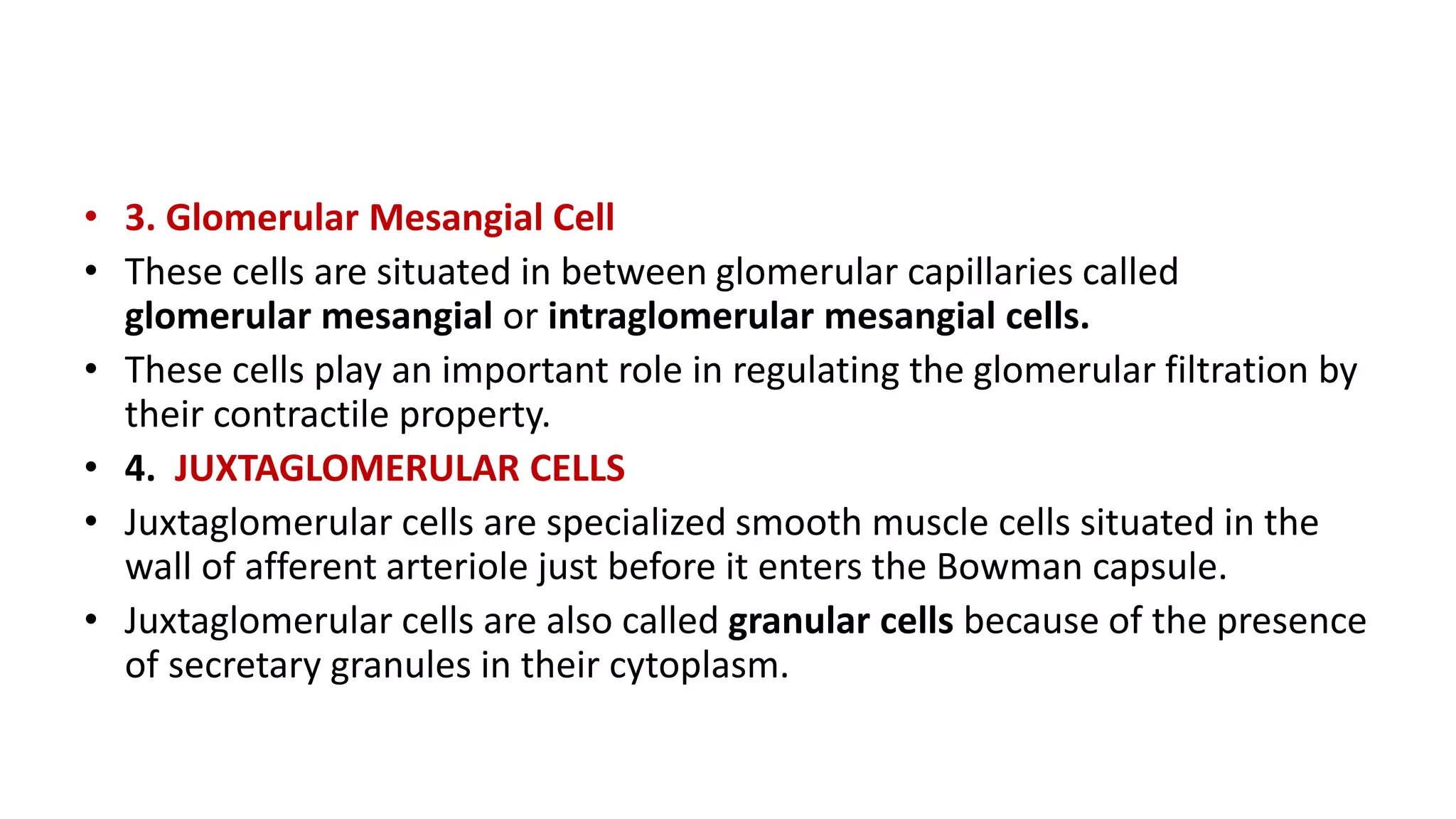 • 3. Glomerular Mesangial Cell

• These cells are situated in between glomerular capillaries called glomerular mesangial or intraglomerular mesangial cells.

• These cells play an important role in regulating the glomerular filtration by their contractile property.

• 4. JUXTAGLOMERULAR CELLS

• Juxtaglomerular cells are specialized smooth muscle cells situated in the wall of afferent arteriole just before it enters the Bowman capsule.

• Juxtaglomerular cells are also called granular cells because of the presence of secretary granules in their cytoplasm.